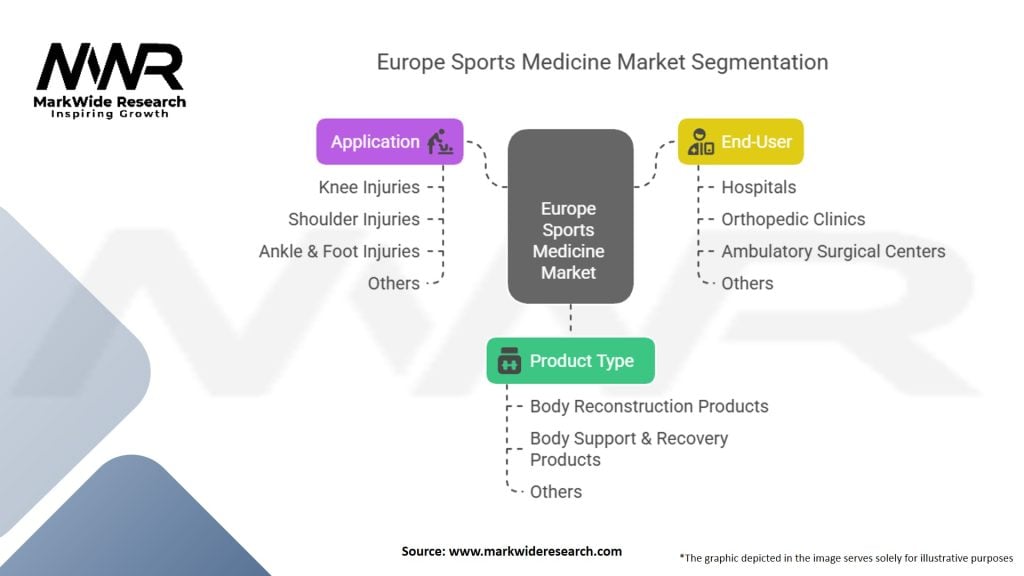 MWR
MarkWide Research
Inspiring Growth

Europe Sports Medicine Market Segmentation

Application
Knee Injuries
Shoulder Injuries
Ankle & Foot Injuries
Others

Europe Sports Medicine Market

End-User
Hospitals
Orthopedic Clinics
Ambulatory Surgical Centers
Others

Product Type
Body Reconstruction Products
Body Support & Recovery Products
Others

Source: www.markwideresearch.com

*The graphic depicted in the image serves solely for illustrative purposes